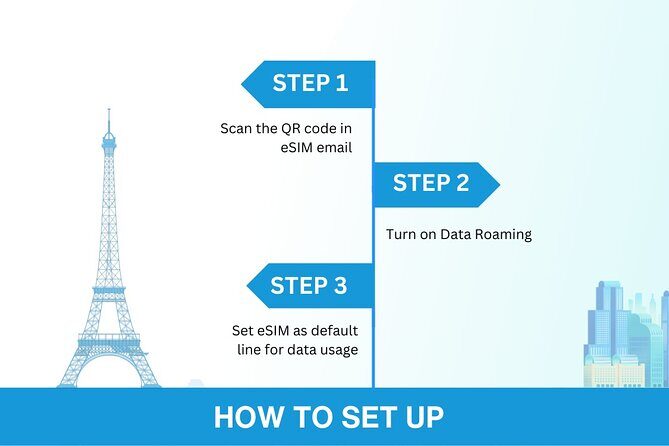 STEP 1

Scan the QR code in eSIM email

STEP 2

Turn on Data Roaming

STEP 3

Set eSIM as default line for data usage

HOW TO SET UP